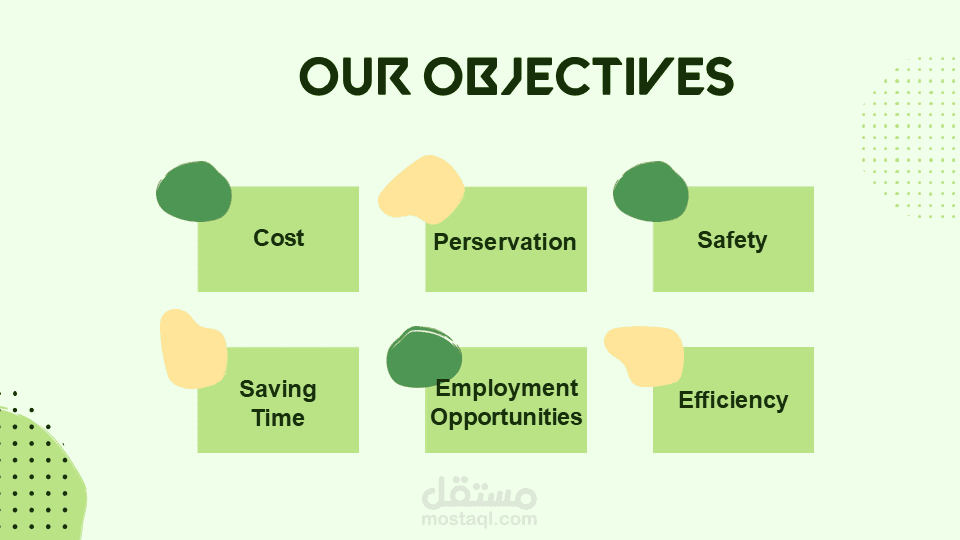 OUR OBJECTIVES

Cost

Perservation

Safety

Saving Time

Employment Opportunities

Efficiency

مستقل
mostaql.com